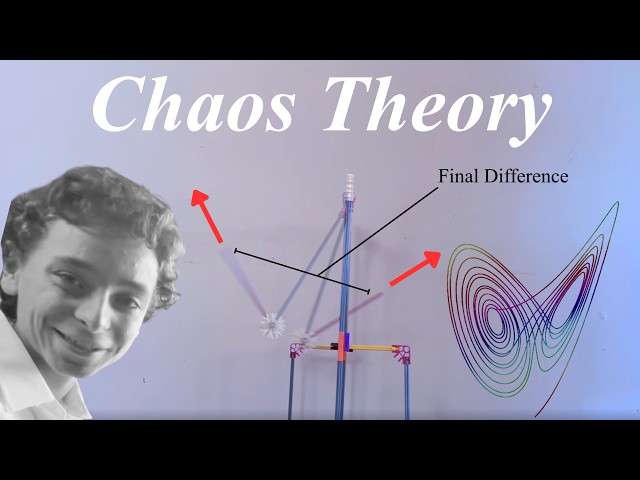 Chaos Theory

Final Difference